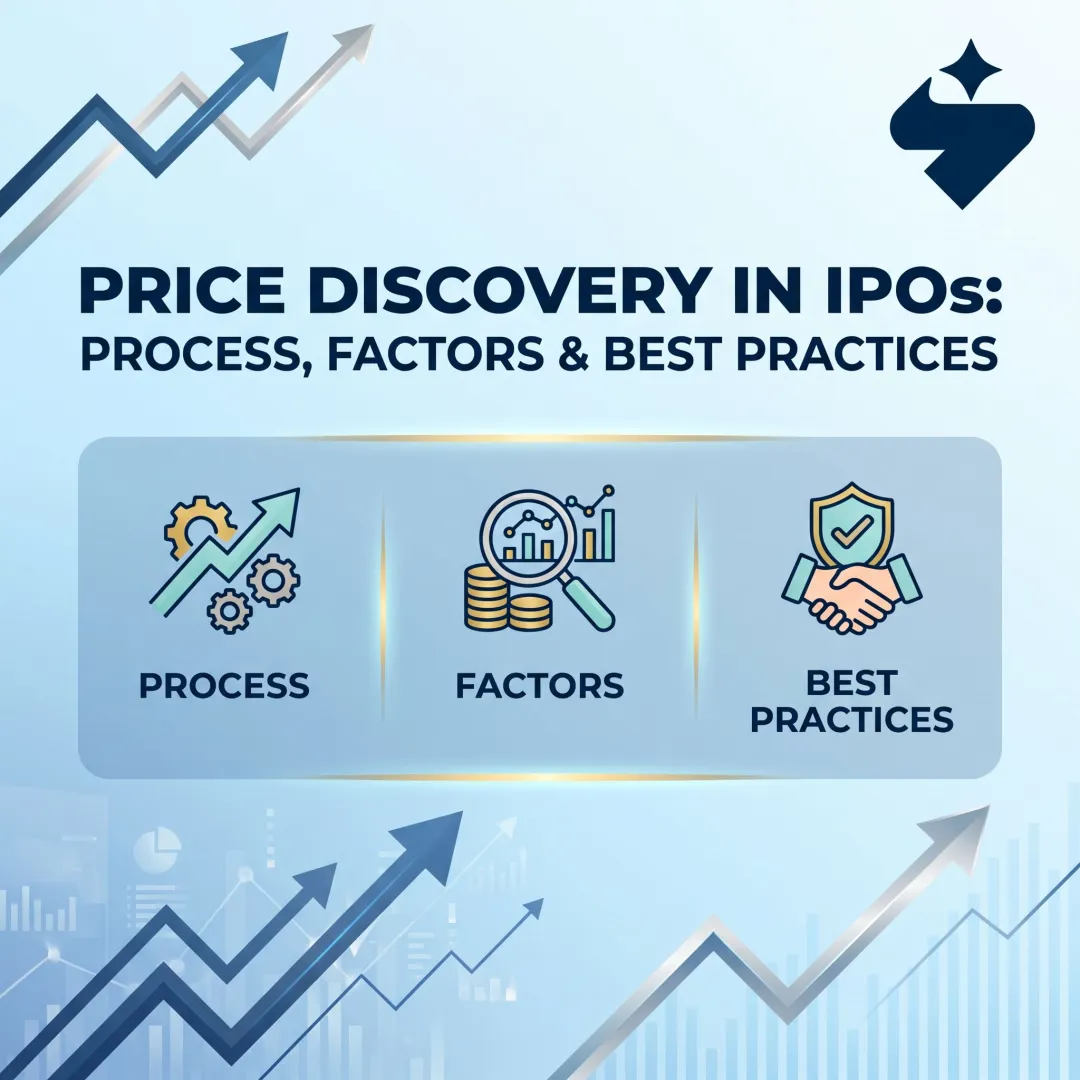 PRICE DISCOVERY IN IPOs:
PROCESS, FACTORS & BEST PRACTICES

PROCESS

FACTORS

BEST PRACTICES